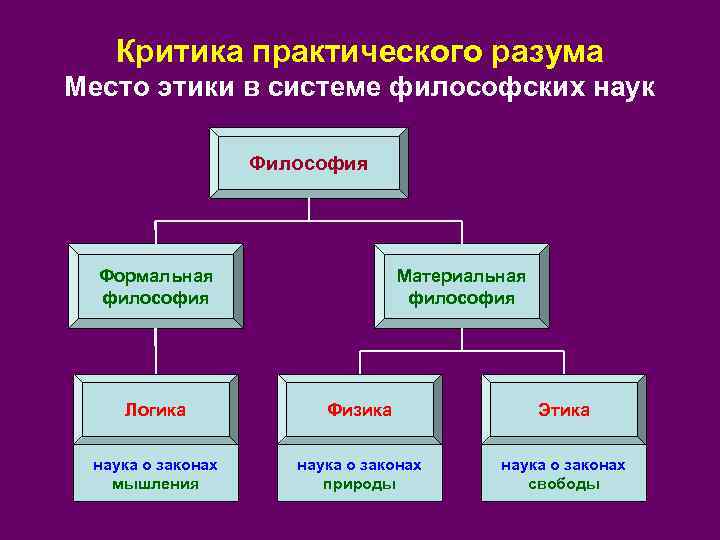 Критика практического разума
Место этики в системе философских наук

Философия

Формальная философия

Материальная философия

Логика

наука о законах мышления

Физика

наука о законах природы

Этика

наука о законах свободы